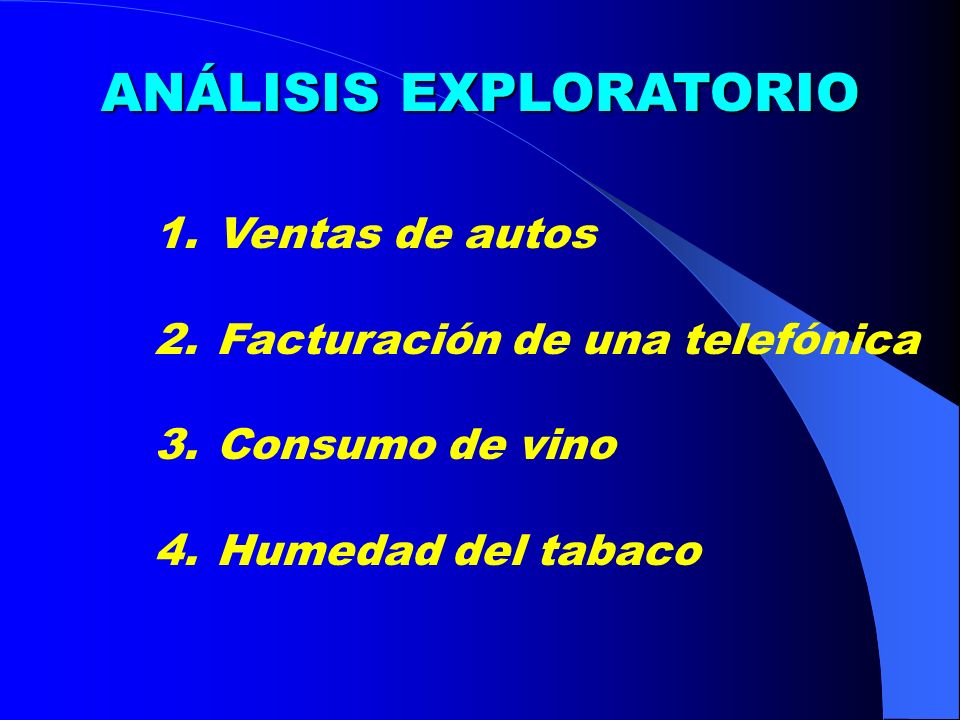 ANÁLISIS EXPLORATORIO

1. Ventas de autos

2. Facturación de una telefónica

3. Consumo de vino

4. Humedad del tabaco